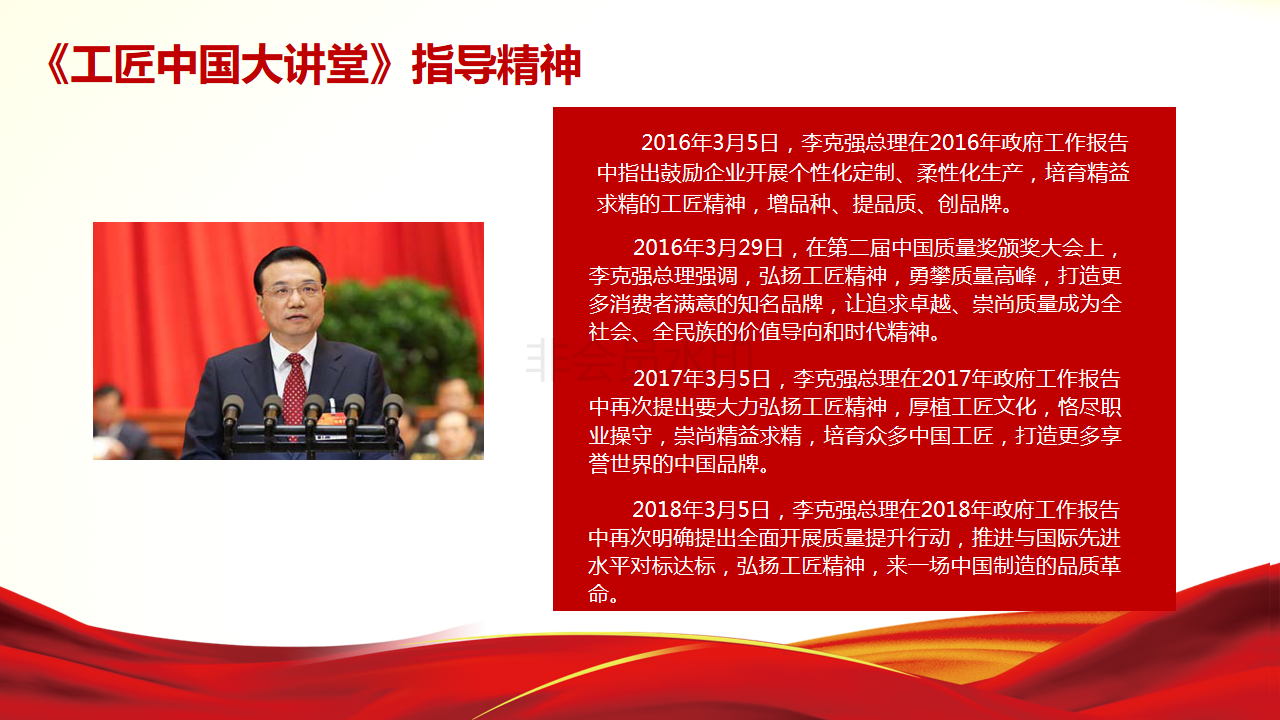 《工匠中国大讲堂》指导精神

2016年3月5日，李克强总理在2016年政府工作报告中指出鼓励企业开展个性化定制、柔性化生产，培育精益求精的工匠精神，增品种、提品质、创品牌。

2016年3月29日，在第二届中国质量奖颁奖大会上，李克强总理强调，弘扬工匠精神，勇攀质量高峰，打造更多消费者满意的知名品牌，让追求卓越、崇尚质量成为全社会、全民族的价值导向和时代精神。

2017年3月5日，李克强总理在2017年政府工作报告中再次提出要大力弘扬工匠精神，厚植工匠文化，恪尽职业操守，崇尚精益求精，培育众多中国工匠，打造更多享誉世界的中国品牌。

2018年3月5日，李克强总理在2018年政府工作报告中再次明确提出全面开展质量提升行动，推进与国际先进水平对标达标，弘扬工匠精神，来一场中国制造的品质革命。